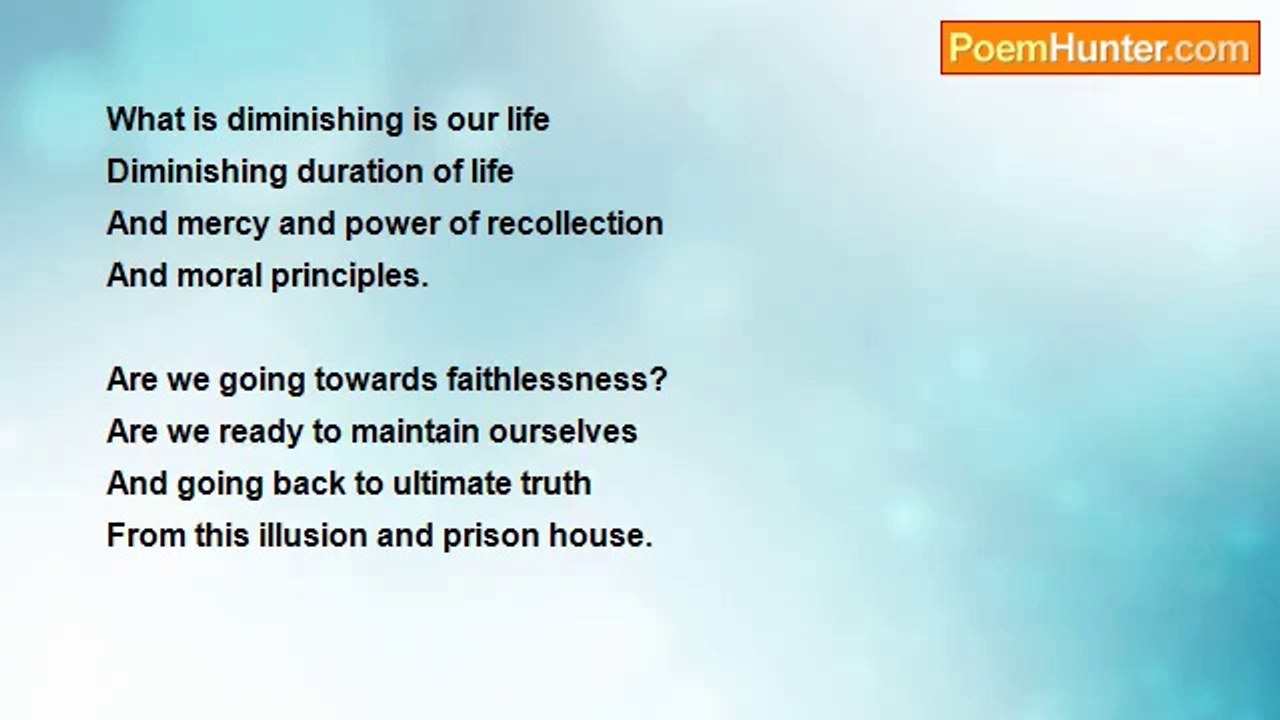 PoemHunter.com

What is diminishing is our life
Diminishing duration of life
And mercy and power of recollection
And moral principles.

Are we going towards faithlessness?
Are we ready to maintain ourselves
And going back to ultimate truth
From this illusion and prison house.